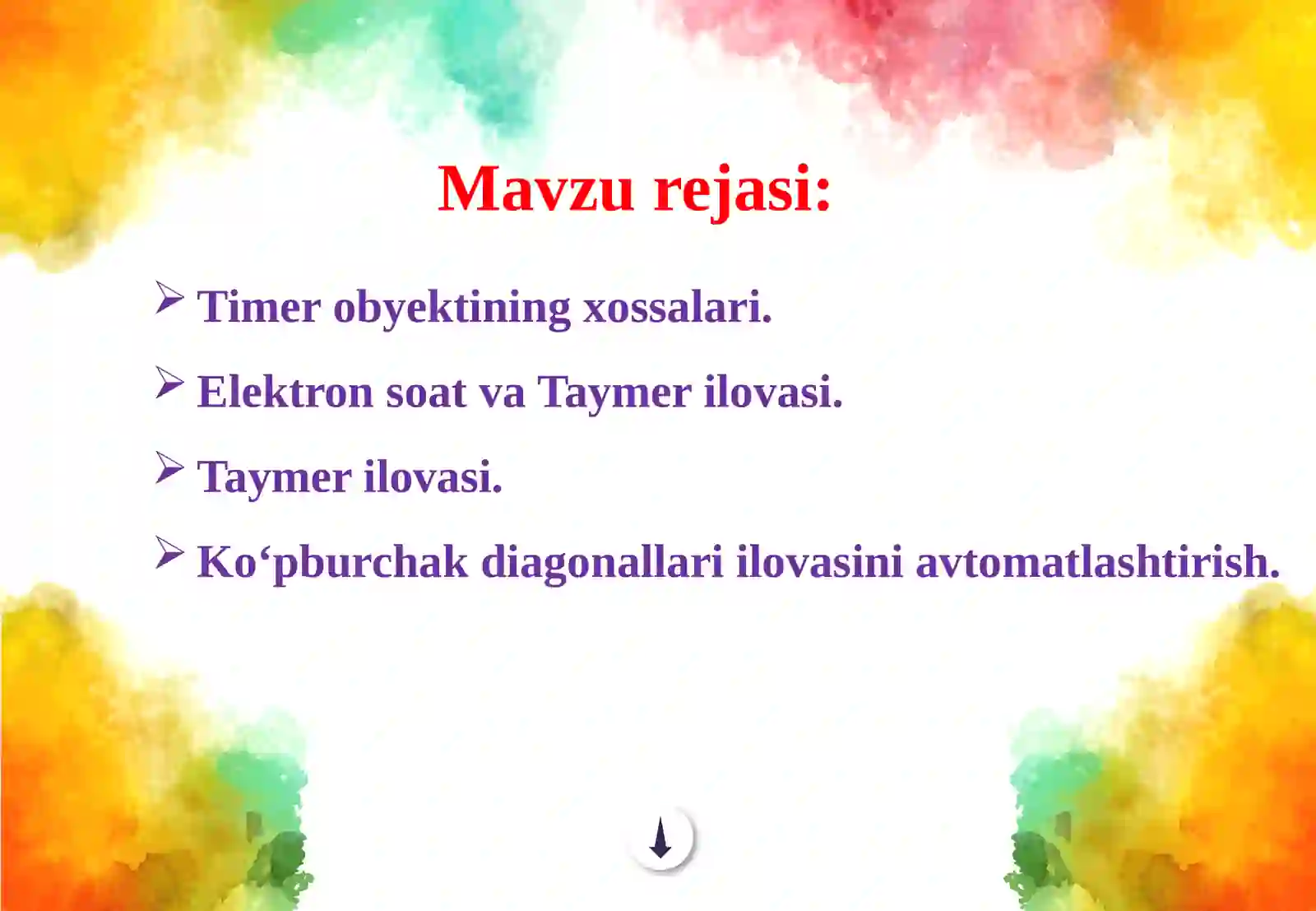 Mavzu rejasi:

➢ Timer obyektining xossalari.

➢ Elektron soat va Taymer ilovasi.

➢ Taymer ilovasi.

➢ Ko‘pburchak diagonallari ilovasini avtomatlashtirish.